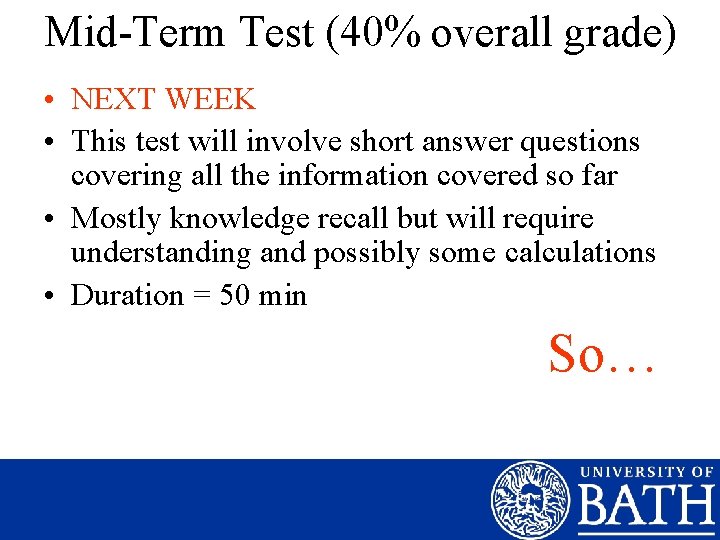 Mid-Term Test (40% overall grade)

• NEXT WEEK
• This test will involve short answer questions covering all the information covered so far
• Mostly knowledge recall but will require understanding and possibly some calculations
• Duration = 50 min

So…

UNIVERSITY OF
BATH